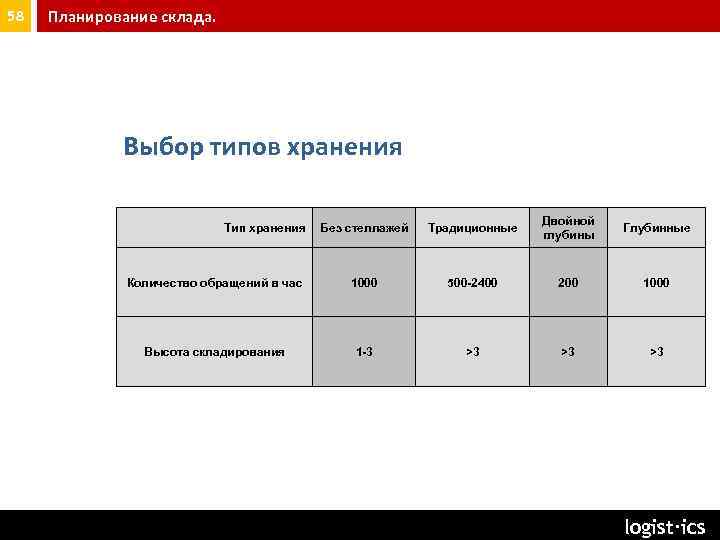 58 Планирование склада.

Выбор типов хранения

| Тип хранения | Без стеллажей | Традиционные | Двойной глубины | Глубинные |
|---|---|---|---|---|
| Количество обращений в час | 1000 | 500-2400 | 200 | 1000 |
| Высота складирования | 1-3 | >3 | >3 | >3 |

logist·ics